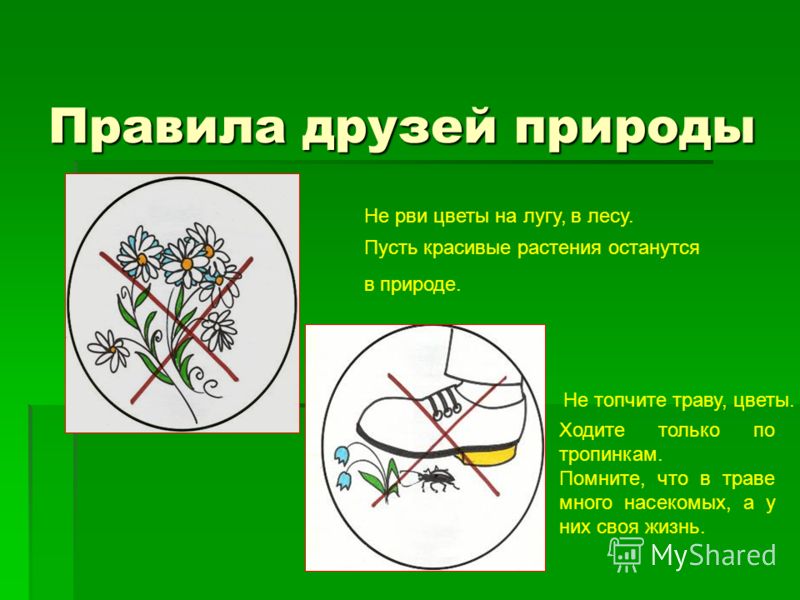 Правила друзей природы

Не рви цветы на лугу, в лесу.

Пусть красивые растения останутся в природе.

Не топчите траву, цветы.

Ходите только по тропинкам.

Помните, что в траве много насекомых, а у них своя жизнь.

MyShared